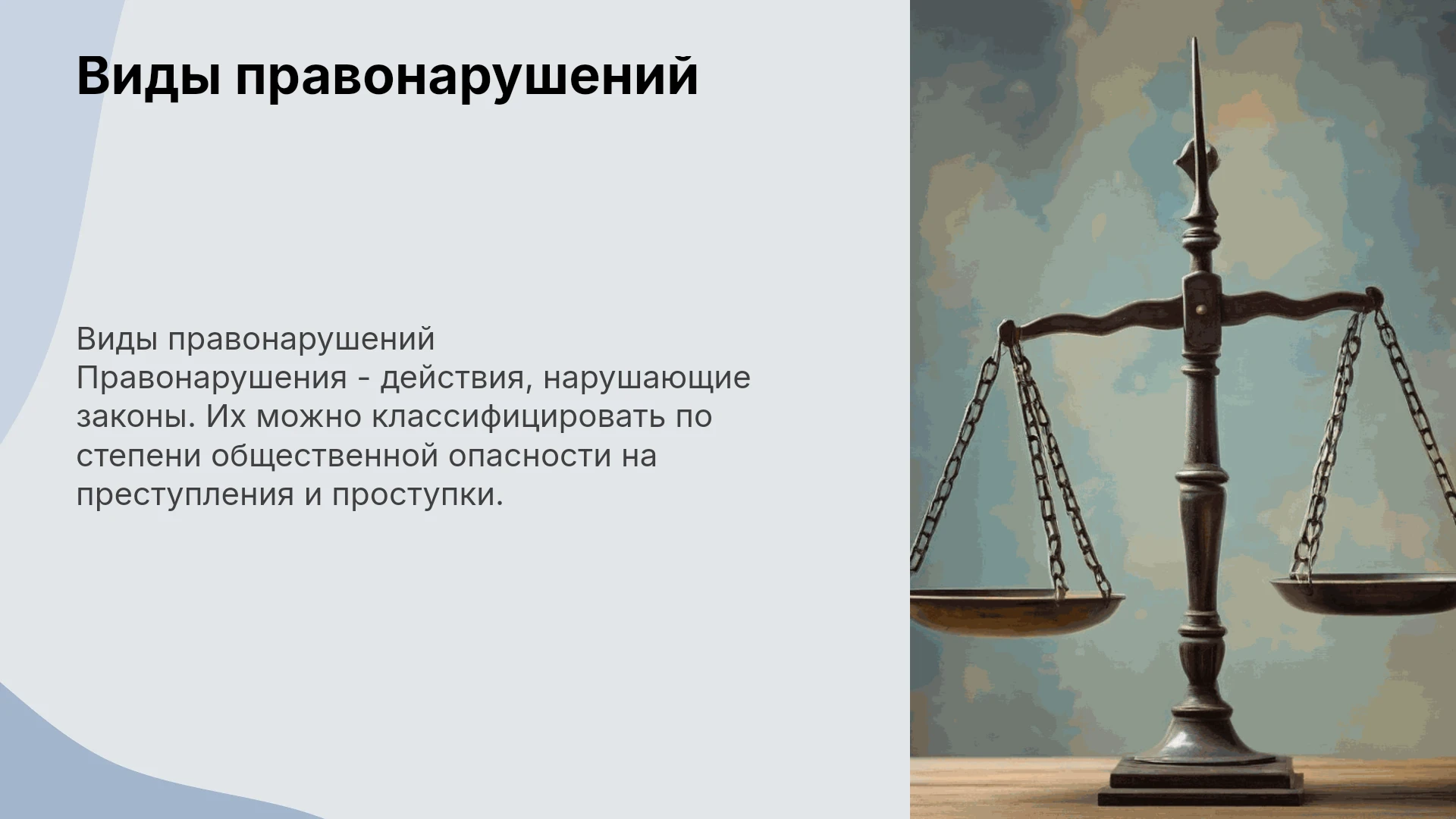 Виды правонарушений

Виды правонарушений
Правонарушения - действия, нарушающие законы. Их можно классифицировать по степени общественной опасности на преступления и проступки.